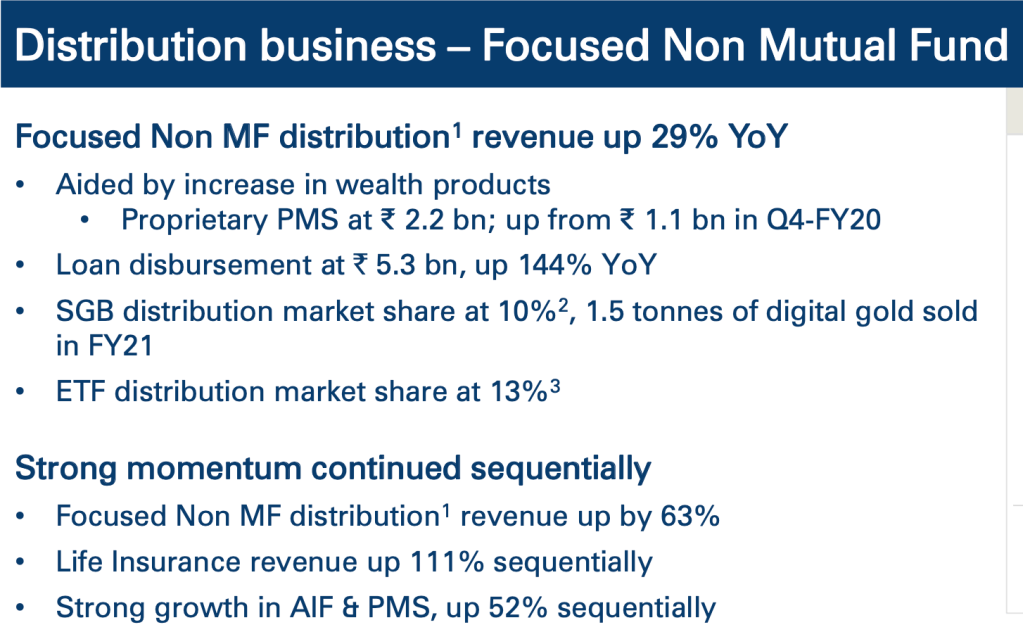 Distribution business – Focused Non Mutual Fund

Focused Non MF distribution$^1$ revenue up 29% YoY

• Aided by increase in wealth products
  • Proprietary PMS at ₹ 2.2 bn; up from ₹ 1.1 bn in Q4-FY20
• Loan disbursement at ₹ 5.3 bn, up 144% YoY
• SGB distribution market share at 10%$^2$, 1.5 tonnes of digital gold sold in FY21
• ETF distribution market share at 13%$^3$

Strong momentum continued sequentially

• Focused Non MF distribution$^1$ revenue up by 63%
• Life Insurance revenue up 111% sequentially
• Strong growth in AIF & PMS, up 52% sequentially